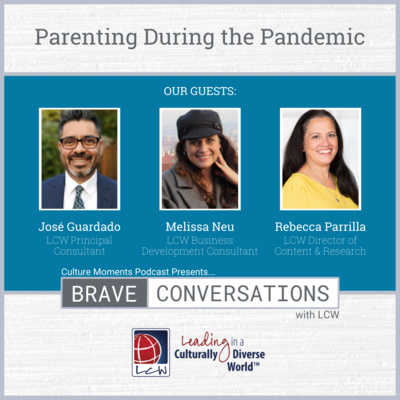 Parenting During the Pandemic

OUR GUESTS:

José Guardado
LCW Principal Consultant

Melissa Neu
LCW Business Development Consultant

Rebecca Parrilla
LCW Director of Content & Research

Culture Moments Podcast Presents...

BRAVE CONVERSATIONS
with LCW

LCW

Leading in a Culturally Diverse World™